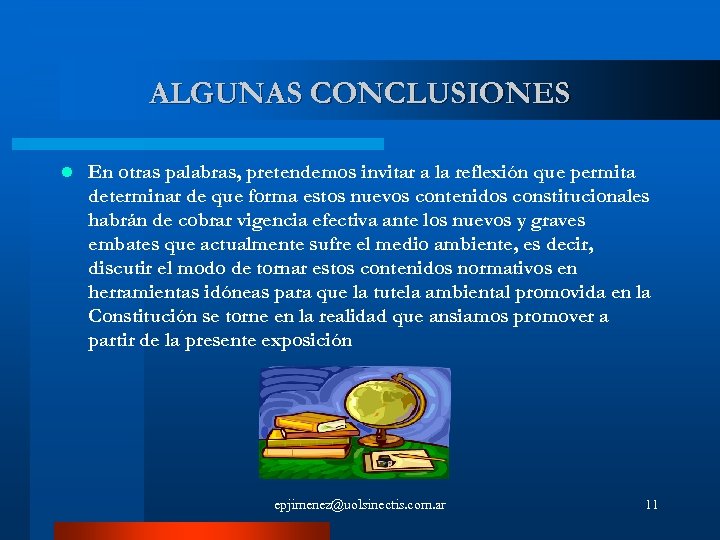 ALGUNAS CONCLUSIONES

En otras palabras, pretendemos invitar a la reflexión que permita determinar de que forma estos nuevos contenidos constitucionales habrán de cobrar vigencia efectiva ante los nuevos y graves embates que actualmente sufre el medio ambiente, es decir, discutir el modo de tornar estos contenidos normativos en herramientas idóneas para que la tutela ambiental promovida en la Constitución se torne en la realidad que ansiamos promover a partir de la presente exposición

epjimenez@uolsinectis.com.ar

11